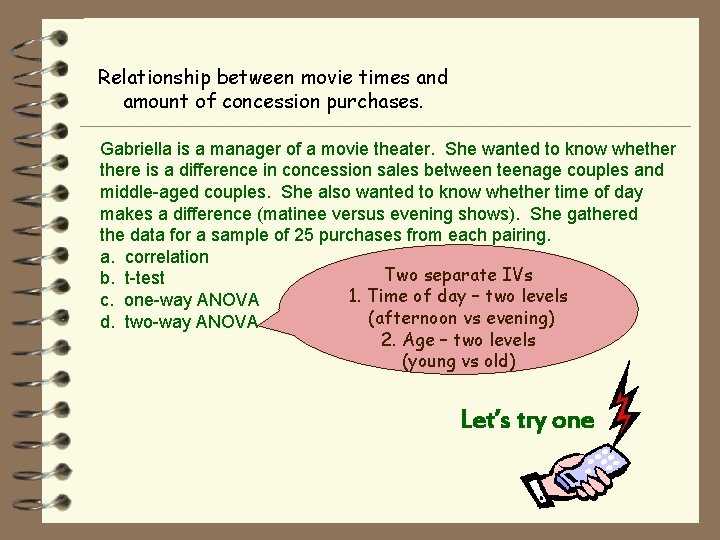 Relationship between movie times and amount of concession purchases.

Gabriella is a manager of a movie theater. She wanted to know whether there is a difference in concession sales between teenage couples and middle-aged couples. She also wanted to know whether time of day makes a difference (matinee versus evening shows). She gathered the data for a sample of 25 purchases from each pairing.
a. correlation
b. t-test
c. one-way ANOVA
d. two-way ANOVA

Two separate IVs
1. Time of day – two levels (afternoon vs evening)
2. Age – two levels (young vs old)

Let's try one